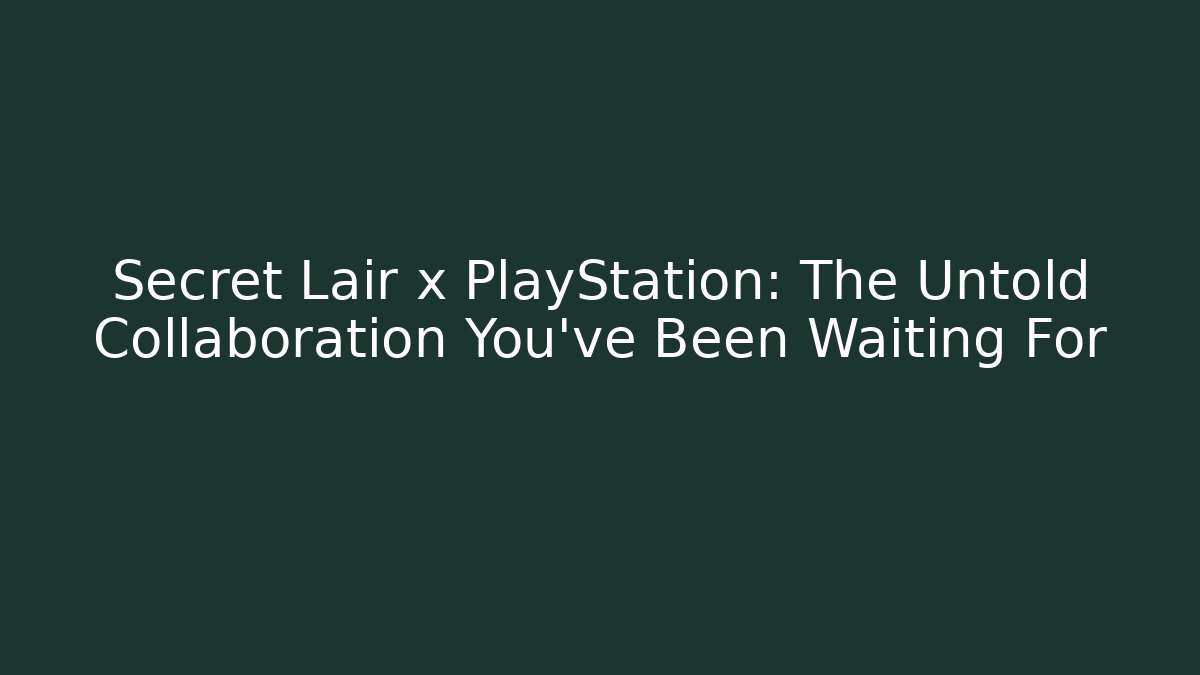 Secret Lair x PlayStation: The Untold Collaboration You've Been Waiting For